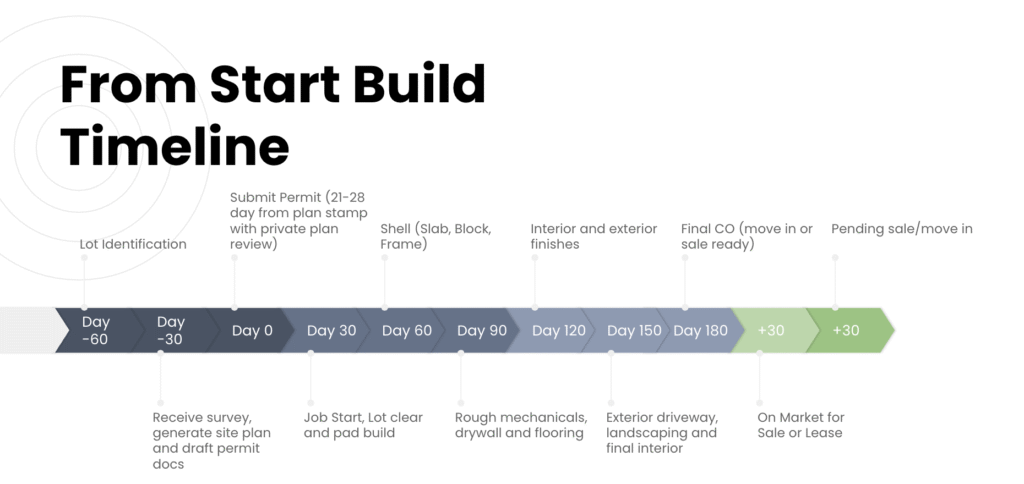 From Start Build Timeline

Lot Identification

Submit Permit (21-28 day from plan stamp with private plan review)

Shell (Slab, Block, Frame)

Interior and exterior finishes

Final CO (move in or sale ready)

Pending sale/move in

Day -60

Day -30

Day 0

Day 30

Day 60

Day 90

Day 120

Day 150

Day 180

+30

+30

Receive survey, generate site plan and draft permit docs

Job Start, Lot clear and pad build

Rough mechanicals, drywall and flooring

Exterior driveway, landscaping and final interior

On Market for Sale or Lease